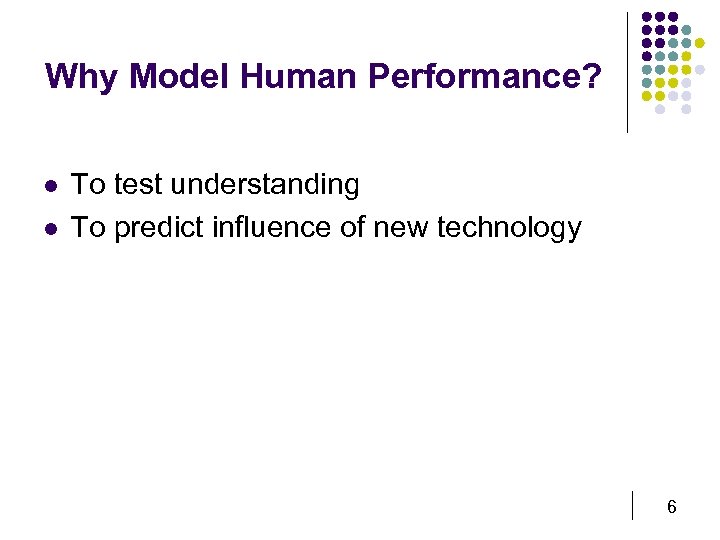 Why Model Human Performance?

- To test understanding
- To predict influence of new technology

6